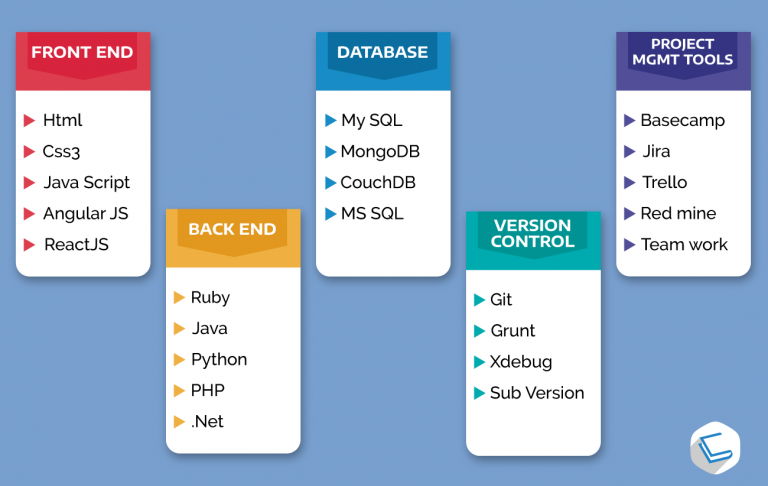 FRONT END

Html
Css3
Java Script
Angular JS
ReactJS

BACK END

Ruby
Java
Python
PHP
.Net

DATABASE

My SQL
MongoDB
CouchDB
MS SQL

VERSION CONTROL

Git
Grunt
Xdebug
Sub Version

PROJECT MGMT TOOLS

Basecamp
Jira
Trello
Red mine
Team work